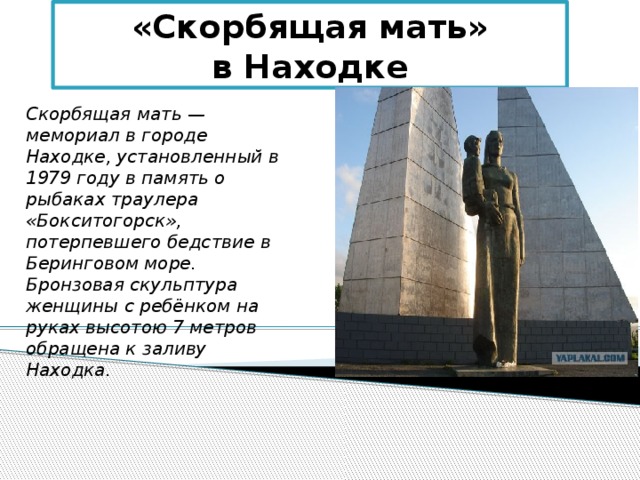 «Скорбящая мать» в Находке

Скорбящая мать — мемориал в городе Находке, установленный в 1979 году в память о рыбаках траулера «Бокситогорск», потерпевшего бедствие в Беринговом море. Бронзовая скульптура женщины с ребёнком на руках высотою 7 метров обращена к заливу Находка.

YAPLAKAL.COM